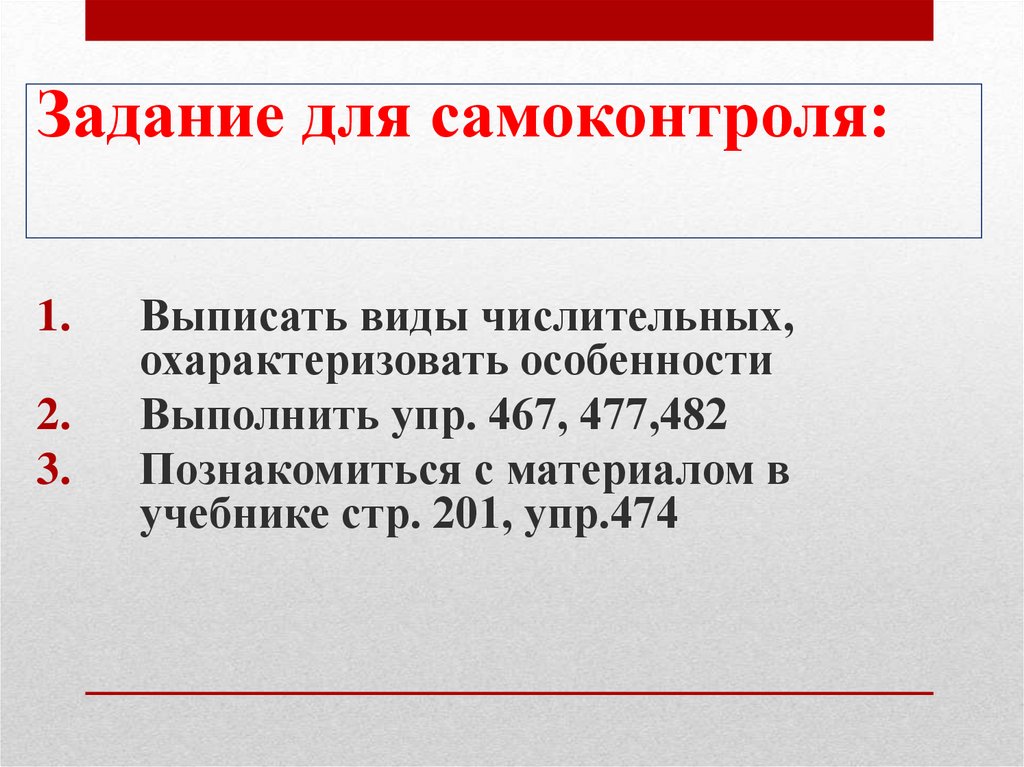 Задание для самоконтроля:

1. Выписать виды числительных, охарактеризовать особенности
2. Выполнить упр. 467, 477,482
3. Познакомиться с материалом в учебнике стр. 201, упр.474